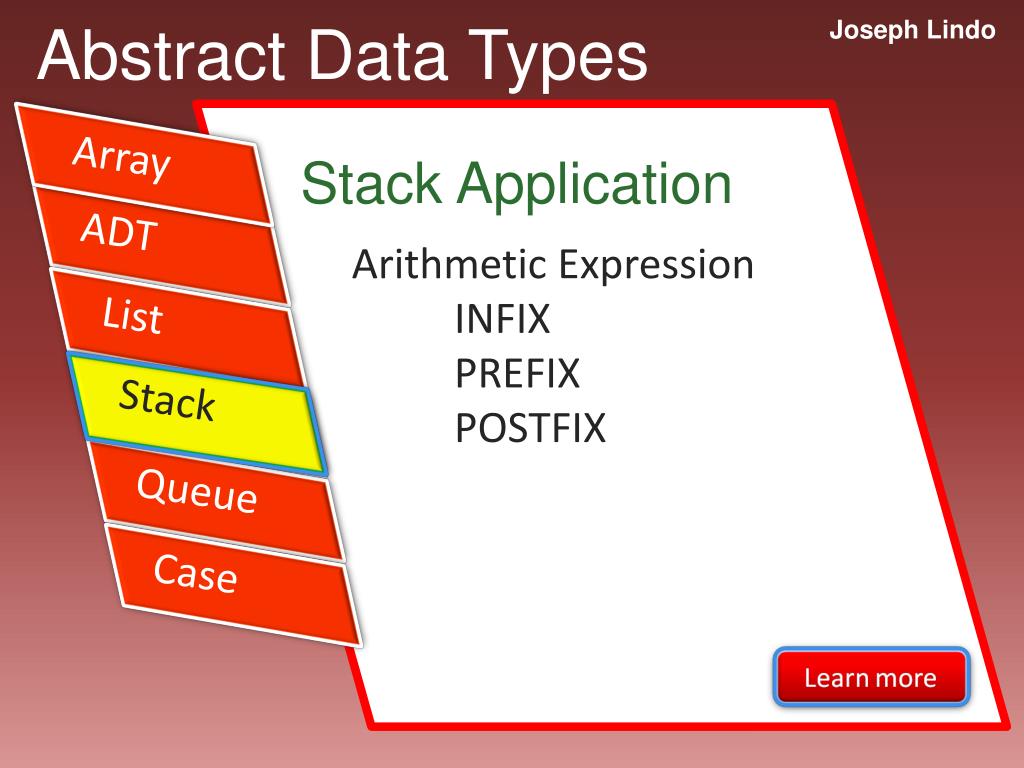 Abstract Data Types

Joseph Lindo

Array
ADT
List
Stack
Queue
Case

Stack Application

Arithmetic Expression
INFIX
PREFIX
POSTFIX

Learn more